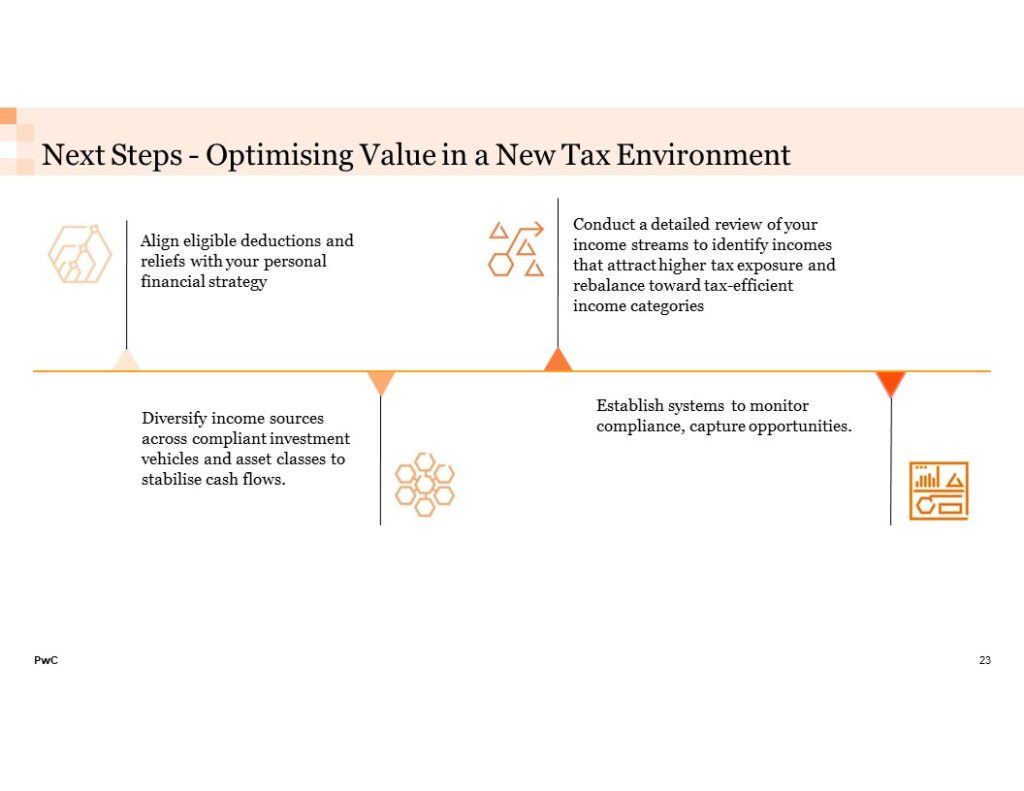 Next Steps - Optimising Value in a New Tax Environment

Align eligible deductions and reliefs with your personal financial strategy

Conduct a detailed review of your income streams to identify incomes that attract higher tax exposure and rebalance toward tax-efficient income categories

Diversify income sources across compliant investment vehicles and asset classes to stabilise cash flows.

Establish systems to monitor compliance, capture opportunities.

PwC

23